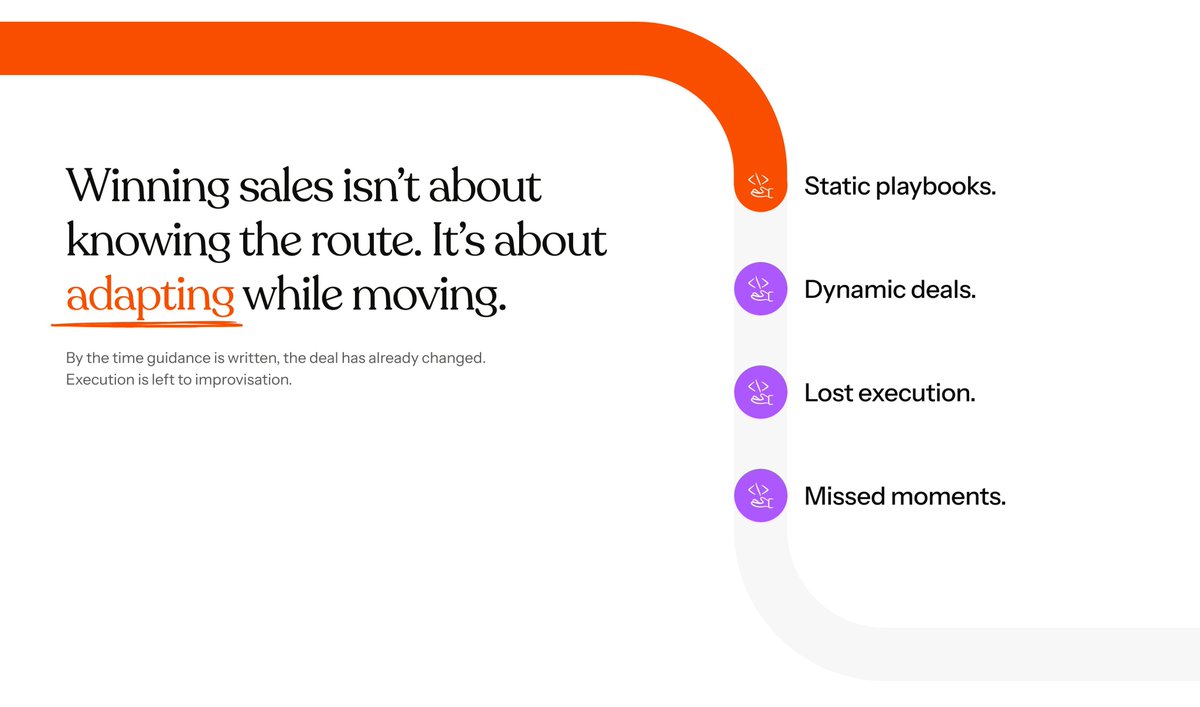 Winning sales isn't about knowing the route. It's about adapting while moving.

By the time guidance is written, the deal has already changed. Execution is left to improvisation.

Static playbooks.

Dynamic deals.

Lost execution.

Missed moments.